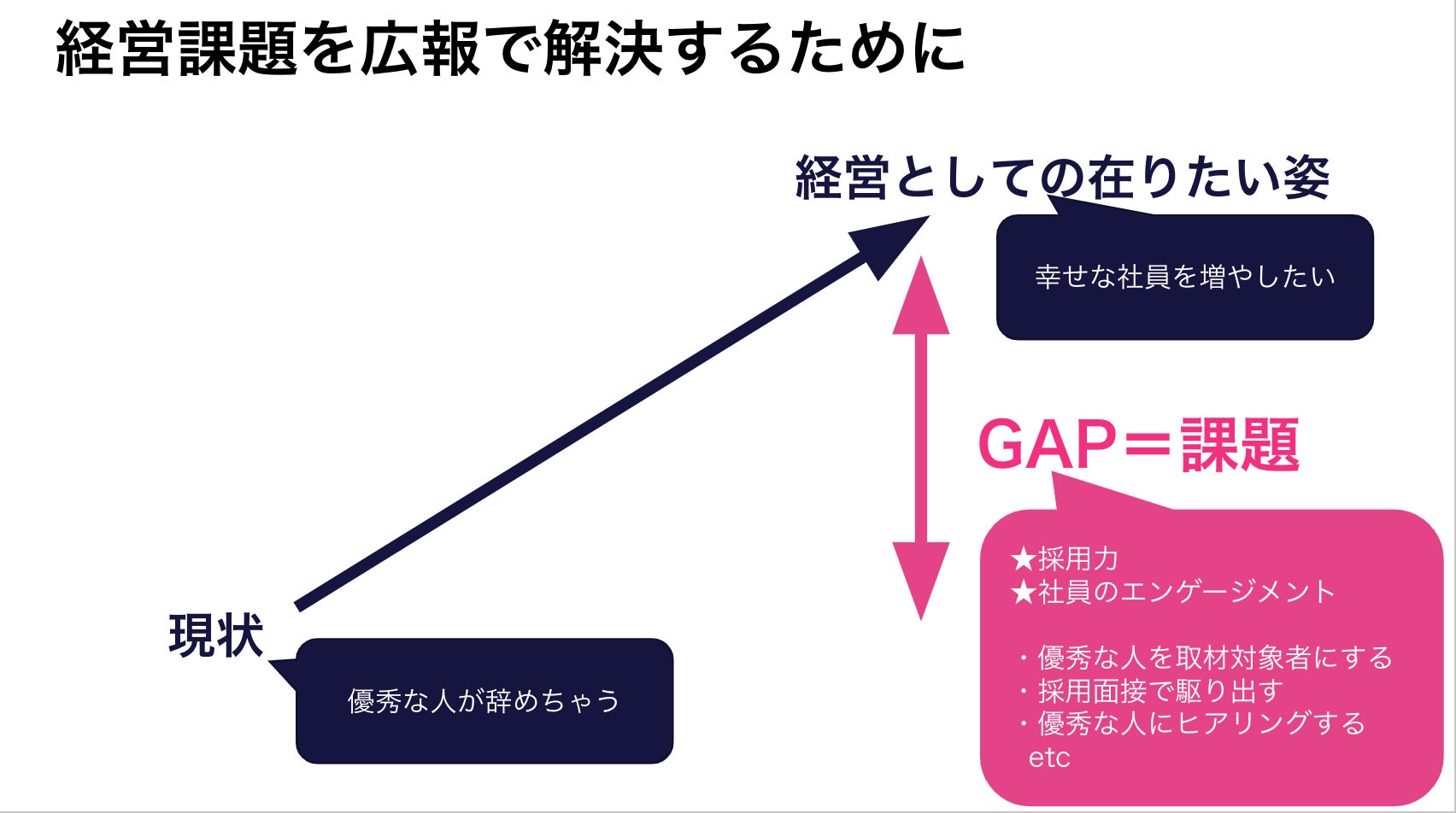 経営課題を広報で解決するために

経営としての在りたい姿

幸せな社員を増やしたい

GAP＝課題

★採用力
★社員のエンゲージメント

・優秀な人を取材対象者にする
・採用面接で駆り出す
・優秀な人にヒアリングする
etc

現状

優秀な人が辞めちゃう